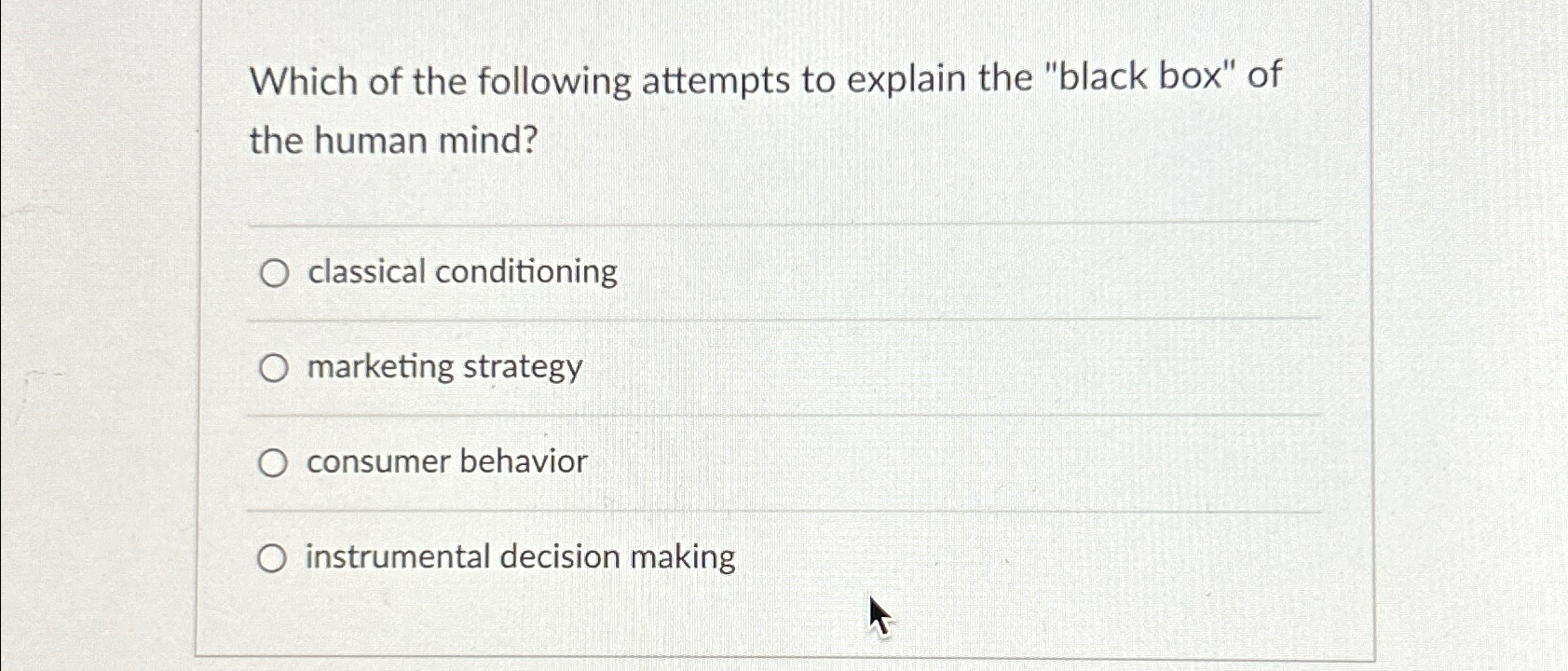 Which of the following attempts to explain the "black box" of the human mind?

classical conditioning

marketing strategy

consumer behavior

instrumental decision making